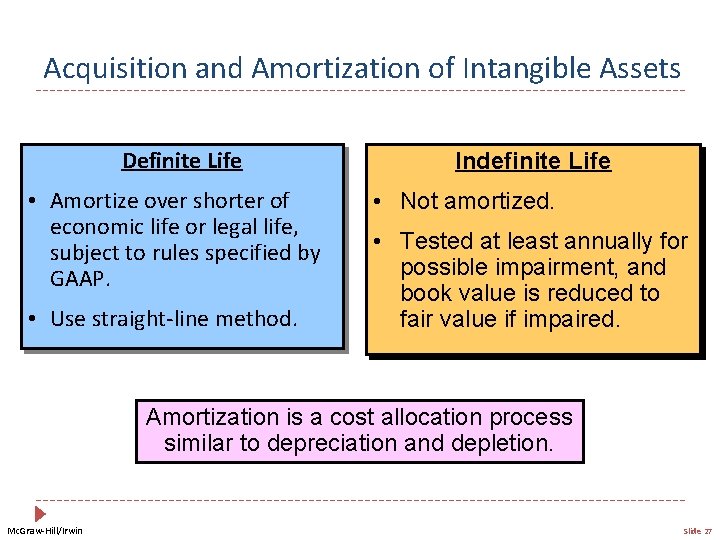 Acquisition and Amortization of Intangible Assets

Definite Life

• Amortize over shorter of economic life or legal life, subject to rules specified by GAAP.

• Use straight-line method.

Indefinite Life

• Not amortized.

• Tested at least annually for possible impairment, and book value is reduced to fair value if impaired.

Amortization is a cost allocation process similar to depreciation and depletion.

McGraw-Hill/Irwin

Slide 27